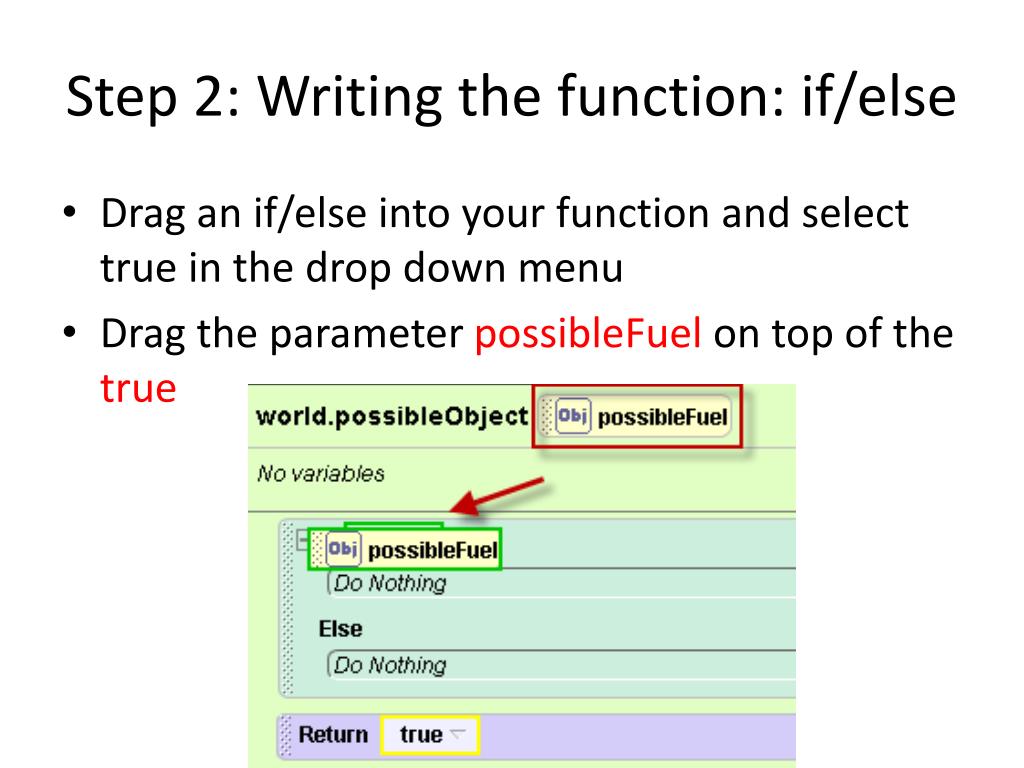 Step 2: Writing the function: if/else

• Drag an if/else into your function and select true in the drop down menu
• Drag the parameter possibleFuel on top of the true

world.possibleObject Obj possibleFuel

No variables

Obj possibleFuel
Do Nothing
Else
Do Nothing

Return true